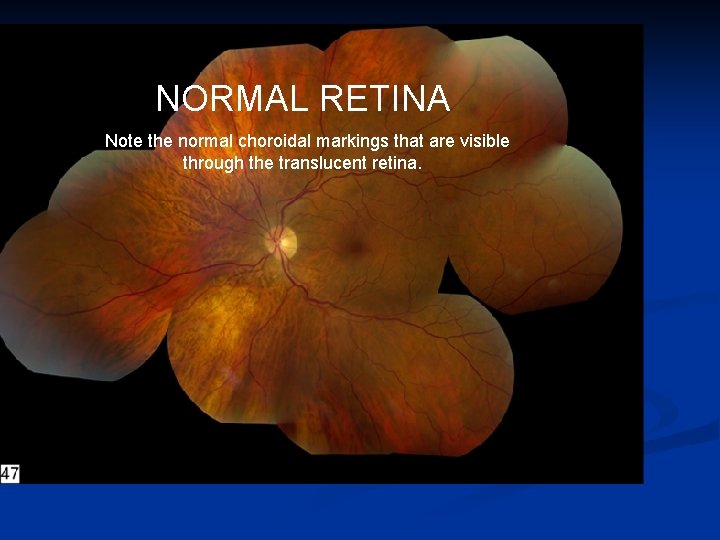 NORMAL RETINA

Note the normal choroidal markings that are visible through the translucent retina.

47